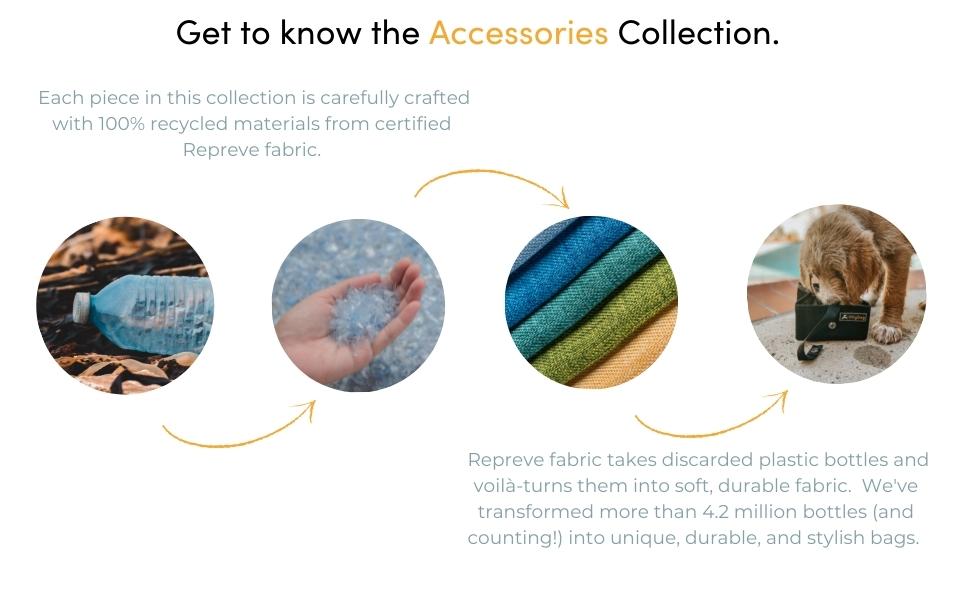 Get to know the Accessories Collection.

Each piece in this collection is carefully crafted with 100% recycled materials from certified Repreve fabric.

Repreve fabric takes discarded plastic bottles and voilà-turns them into soft, durable fabric. We've transformed more than 4.2 million bottles (and counting!) into unique, durable, and stylish bags.